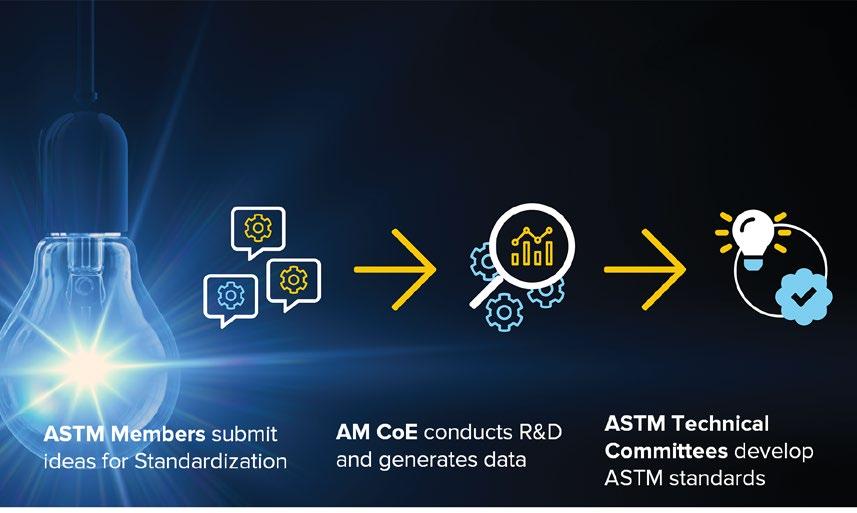 ASTM Members submit ideas for Standardization

AM CoE conducts R&D and generates data

ASTM Technical Committees develop ASTM standards